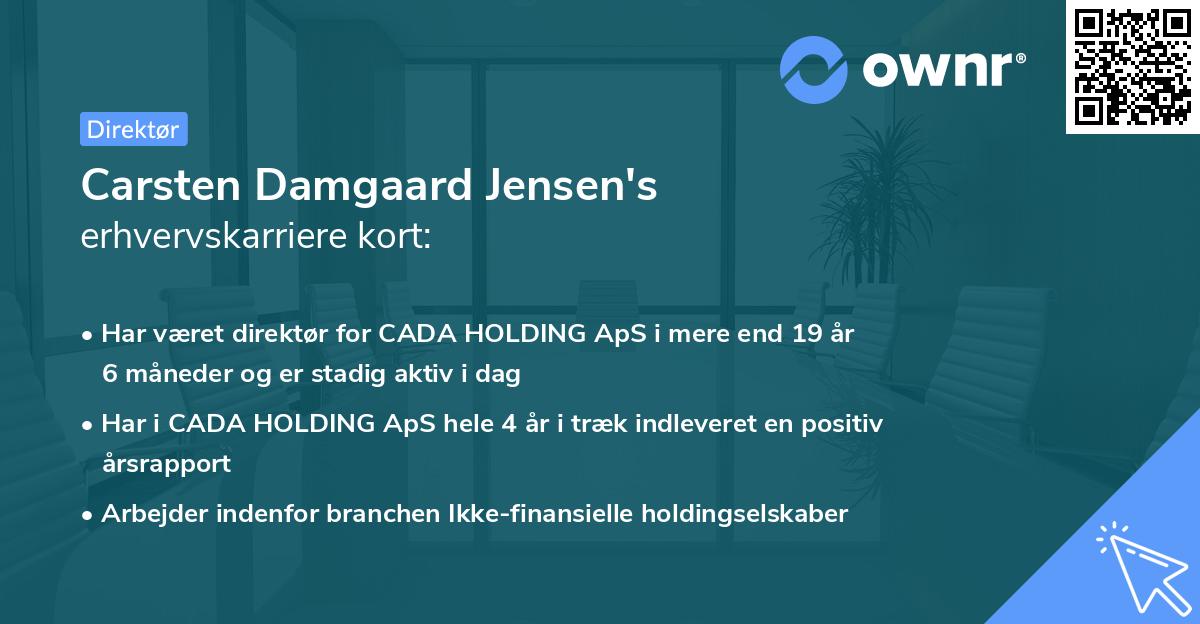 ownr®

Direktør

Carsten Damgaard Jensen's
erhvervskarriere kort:

• Har været direktør for CADA HOLDING ApS i mere end 19 år 6 måneder og er stadig aktiv i dag

• Har i CADA HOLDING ApS hele 4 år i træk indleveret en positiv årsrapport

• Arbejder indenfor branchen Ikke-finansielle holdingselskaber